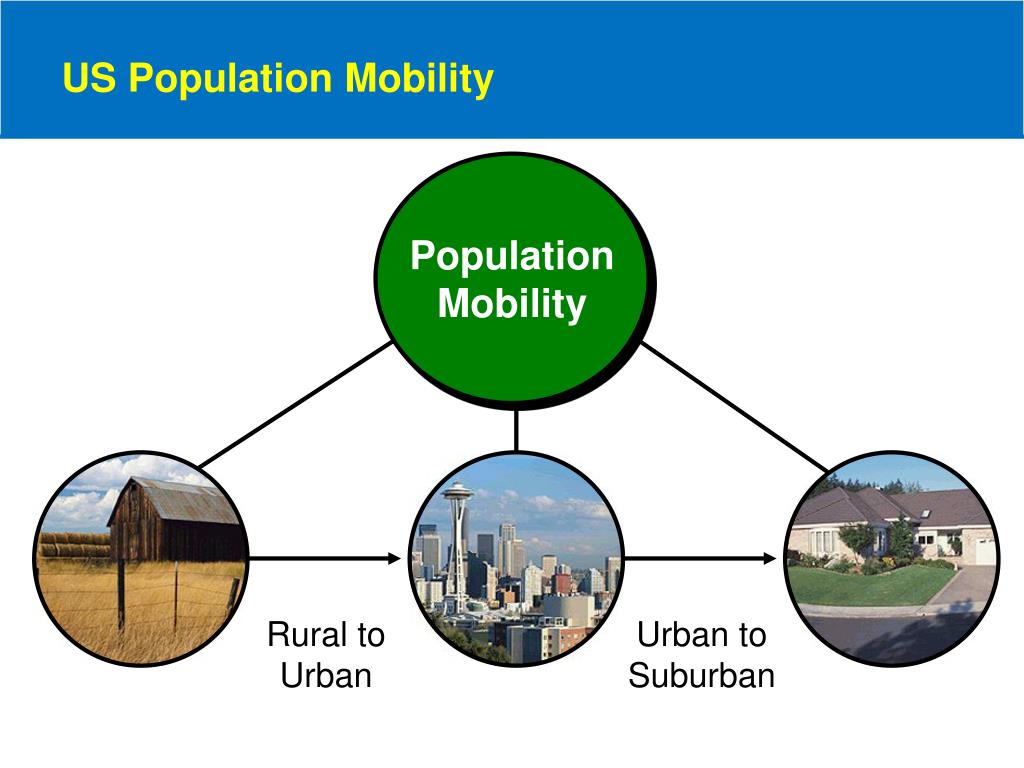 US Population Mobility

Population Mobility

Rural to Urban

Urban to Suburban